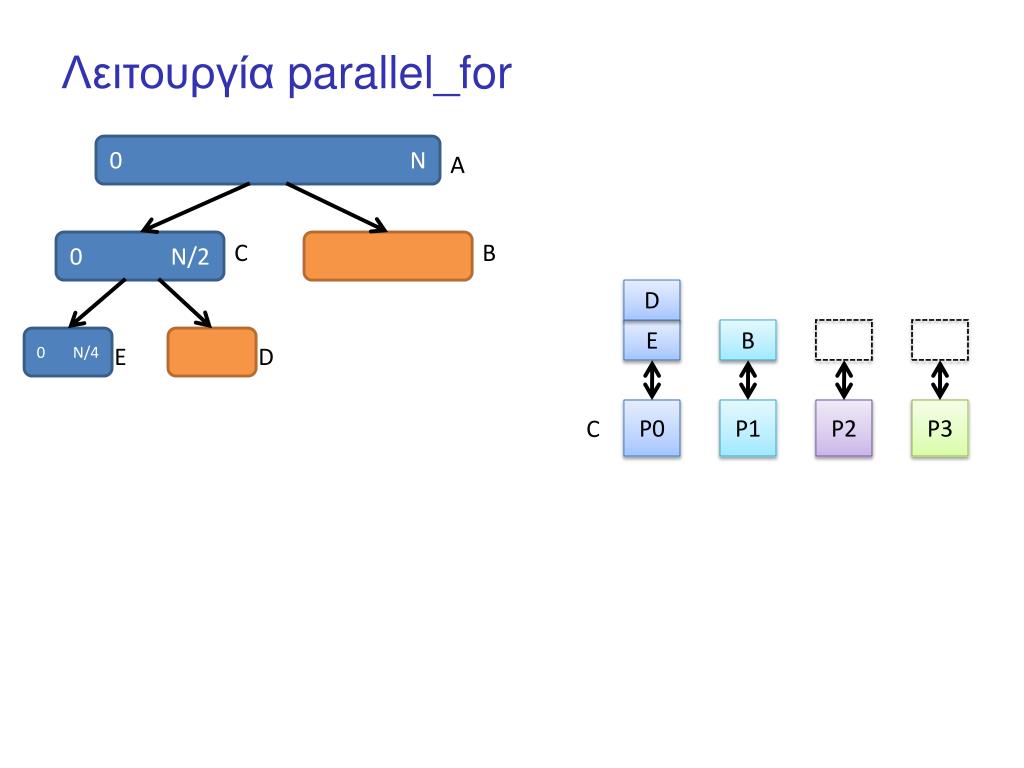 Λειτουργία parallel_for

0 N A

0 N/2 C

B

0 N/4 E

D

D

E

B

C P0

P1

P2

P3